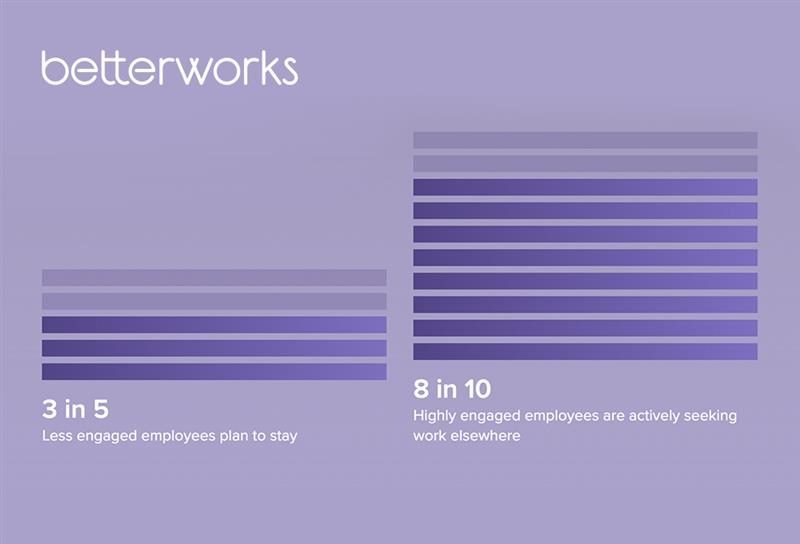 betterworks

3 in 5
Less engaged employees plan to stay

8 in 10
Highly engaged employees are actively seeking work elsewhere